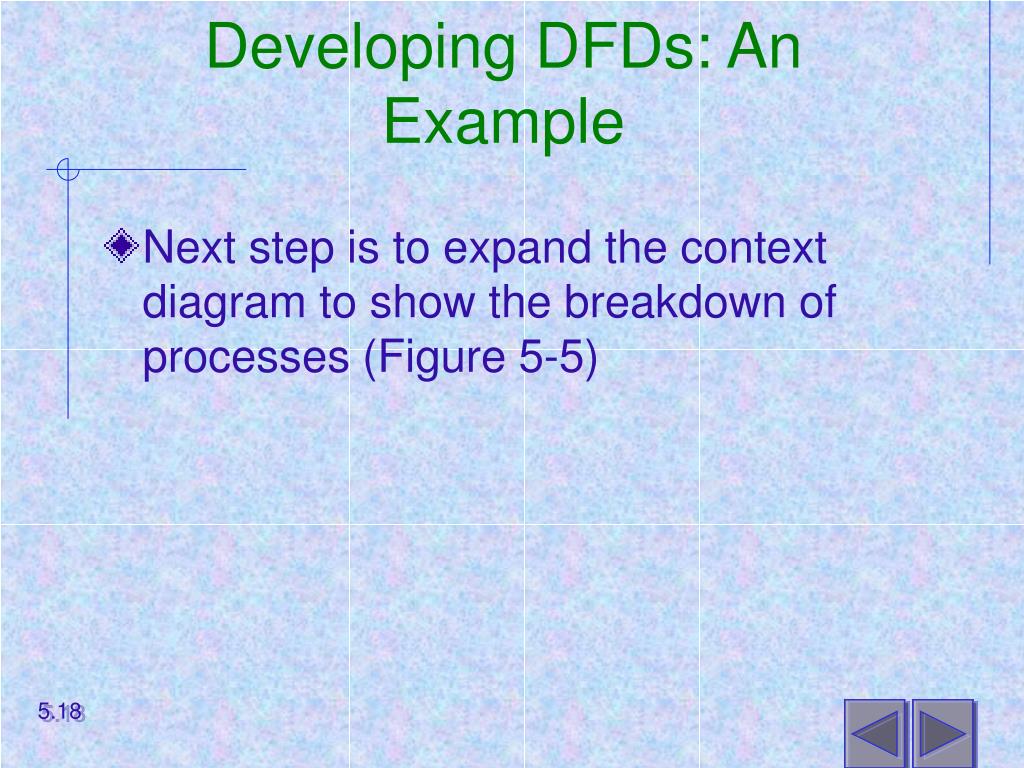 Developing DFDs: An Example

Next step is to expand the context diagram to show the breakdown of processes (Figure 5-5)

5.18